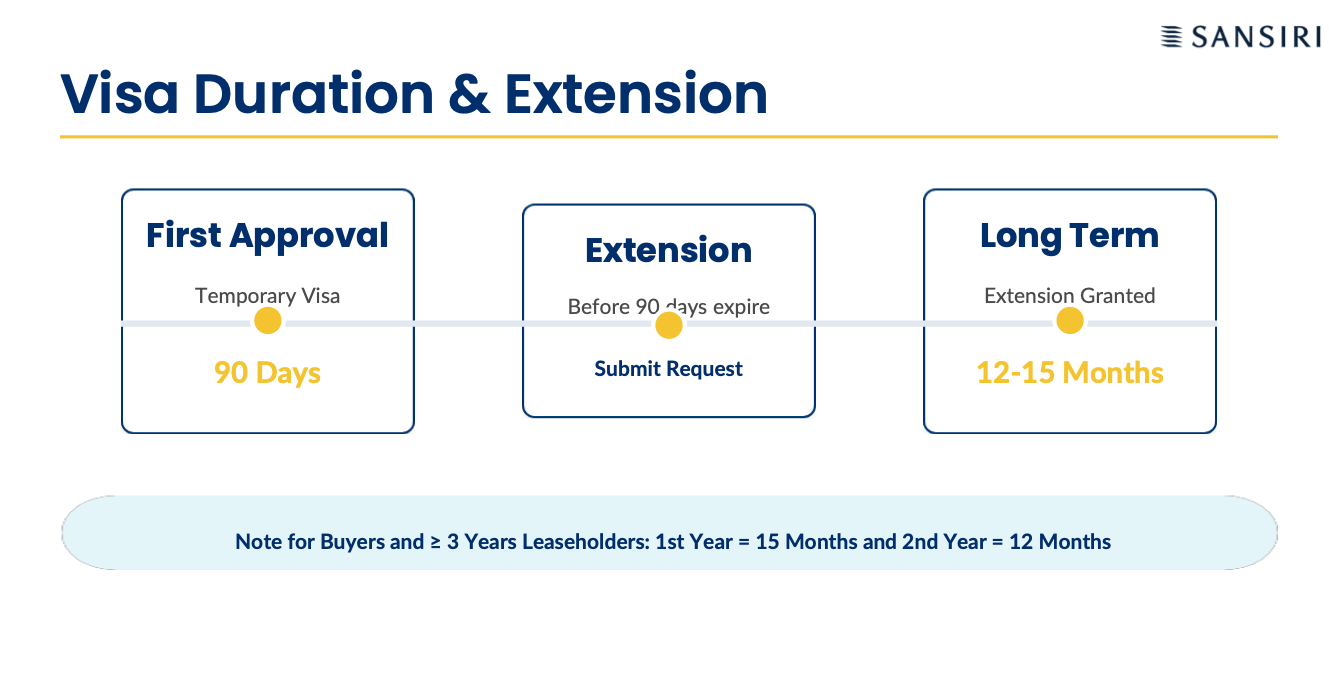 SANSIRI

Visa Duration & Extension

First Approval

Temporary Visa

90 Days

Extension

Before 90 days expire

Submit Request

Long Term

Extension Granted

12-15 Months

Note for Buyers and ≥ 3 Years Leaseholders: 1st Year = 15 Months and 2nd Year = 12 Months